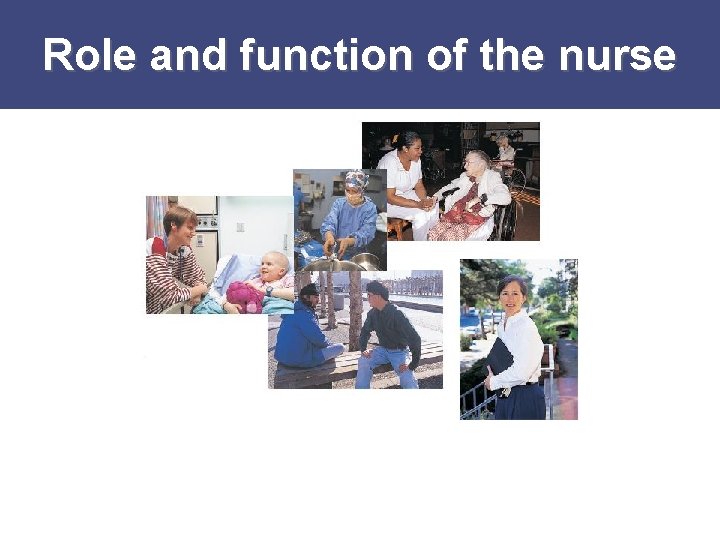 Role and function of the nurse